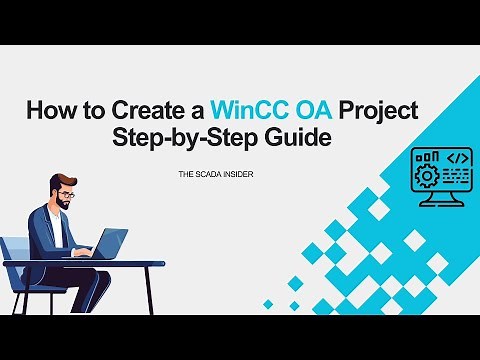 How to Create a WinCC OA Project
Step-by-Step Guide

THE SCADA INSIDER